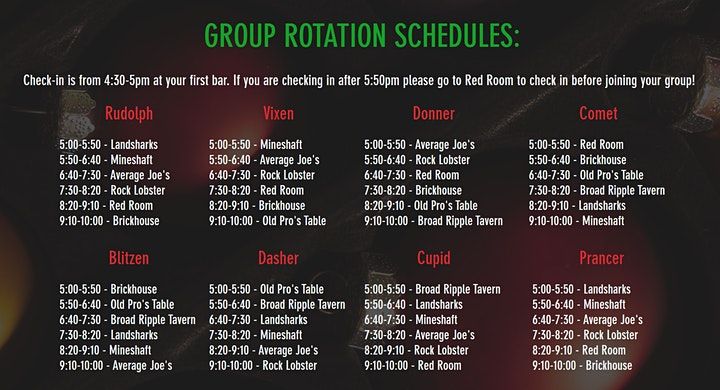 GROUP ROTATION SCHEDULES:

Check-in is from 4:30-5pm at your first bar. If you are checking in after 5:50pm please go to Red Room to check in before joining your group!

Rudolph

5:00-5:50 - Landsharks
5:50-6:40 - Mineshaft
6:40-7:30 - Average Joe's
7:30-8:20 - Rock Lobster
8:20-9:10 - Red Room
9:10-10:00 - Brickhouse

Vixen

5:00-5:50 - Mineshaft
5:50-6:40 - Average Joe's
6:40-7:30 - Rock Lobster
7:30-8:20 - Red Room
8:20-9:10 - Brickhouse
9:10-10:00 - Old Pro's Table

Donner

5:00-5:50 - Average Joe's
5:50-6:40 - Rock Lobster
6:40-7:30 - Red Room
7:30-8:20 - Brickhouse
8:20-9:10 - Old Pro's Table
9:10-10:00 - Broad Ripple Tavern

Comet

5:00-5:50 - Red Room
5:50-6:40 - Brickhouse
6:40-7:30 - Old Pro's Table
7:30-8:20 - Broad Ripple Tavern
8:20-9:10 - Landsharks
9:10-10:00 - Mineshaft

Blitzen

5:00-5:50 - Brickhouse
5:50-6:40 - Old Pro's Table
6:40-7:30 - Broad Ripple Tavern
7:30-8:20 - Landsharks
8:20-9:10 - Mineshaft
9:10-10:00 - Average Joe's

Dasher

5:00-5:50 - Old Pro's Table
5:50-6:40 - Broad Ripple Tavern
6:40-7:30 - Landsharks
7:30-8:20 - Mineshaft
8:20-9:10 - Average Joe's
9:10-10:00 - Rock Lobster

Cupid

5:00-5:50 - Broad Ripple Tavern
5:50-6:40 - Landsharks
6:40-7:30 - Mineshaft
7:30-8:20 - Average Joe's
8:20-9:10 - Rock Lobster
9:10-10:00 - Red Room

Prancer

5:00-5:50 - Landsharks
5:50-6:40 - Mineshaft
6:40-7:30 - Average Joe's
7:30-8:20 - Rock Lobster
8:20-9:10 - Red Room
9:10-10:00 - Brickhouse